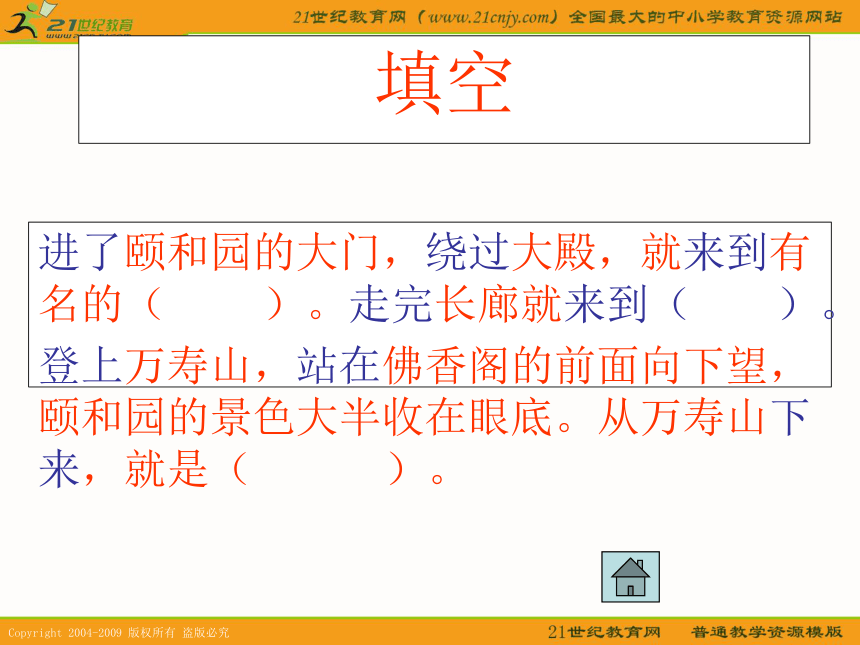 21世纪教育

21世纪教育网（www.21cnjy.com）全国最大的中小学教育资源网站

填空

进了颐和园的大门，绕过大殿，就来到有名的（　　）。走完长廊就来到（　　）。登上万寿山，站在佛香阁的前面向下望，颐和园的景色大半收在眼底。从万寿山下来，就是（　　）。

Copyright 2004-2009 版权所有 盗版必究

21世纪教育网　普通教学资源模版